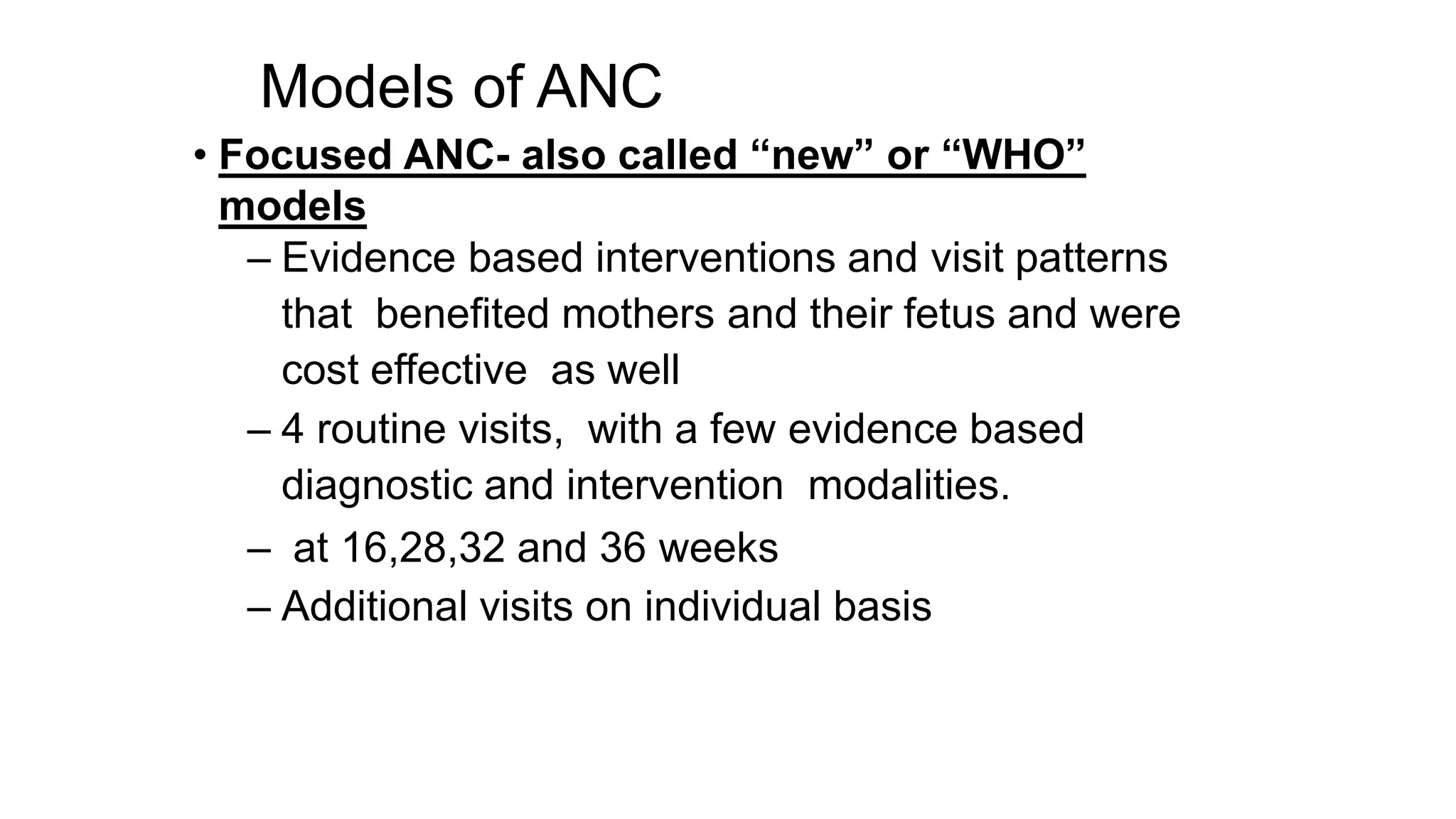 Models of ANC

• Focused ANC- also called “new” or “WHO” models

– Evidence based interventions and visit patterns that benefited mothers and their fetus and were cost effective as well

– 4 routine visits, with a few evidence based diagnostic and intervention modalities.

– at 16,28,32 and 36 weeks

– Additional visits on individual basis